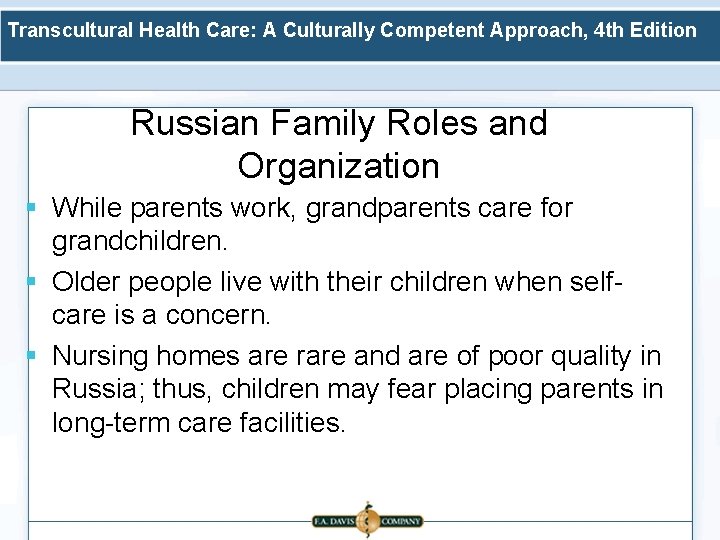 Transcultural Health Care: A Culturally Competent Approach, 4th Edition

Russian Family Roles and Organization

While parents work, grandparents care for grandchildren.

Older people live with their children when self-care is a concern.

Nursing homes are rare and are of poor quality in Russia; thus, children may fear placing parents in long-term care facilities.

F.A. DAVIS COMPANY